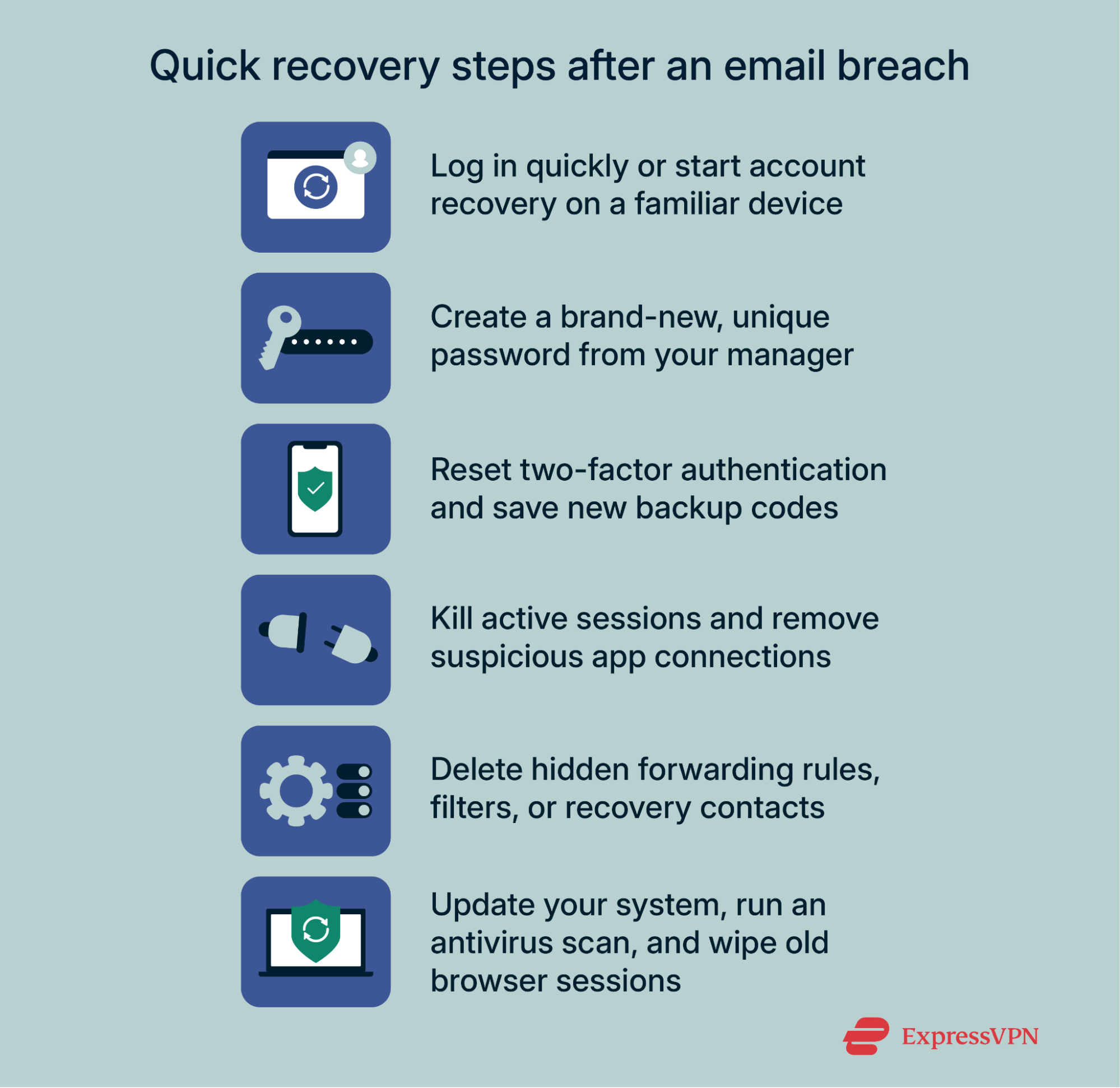 Quick recovery steps after an email breach

Log in quickly or start account recovery on a familiar device

Create a brand-new, unique password from your manager

Reset two-factor authentication and save new backup codes

Kill active sessions and remove suspicious app connections

Delete hidden forwarding rules, filters, or recovery contacts

Update your system, run an antivirus scan, and wipe old browser sessions

ExpressVPN